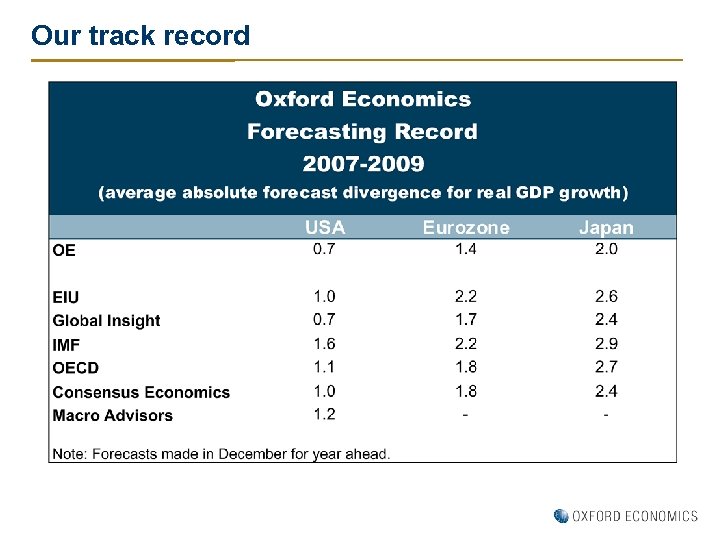 Our track record

Oxford Economics
Forecasting Record
2007-2009
(average absolute forecast divergence for real GDP growth)

| | USA | Eurozone | Japan |
|---|---|---|---|
| OE | 0.7 | 1.4 | 2.0 |
| EIU | 1.0 | 2.2 | 2.6 |
| Global Insight | 0.7 | 1.7 | 2.4 |
| IMF | 1.6 | 2.2 | 2.9 |
| OECD | 1.1 | 1.8 | 2.7 |
| Consensus Economics | 1.0 | 1.8 | 2.4 |
| Macro Advisors | 1.2 | - | - |

Note: Forecasts made in December for year ahead.

OXFORD ECONOMICS